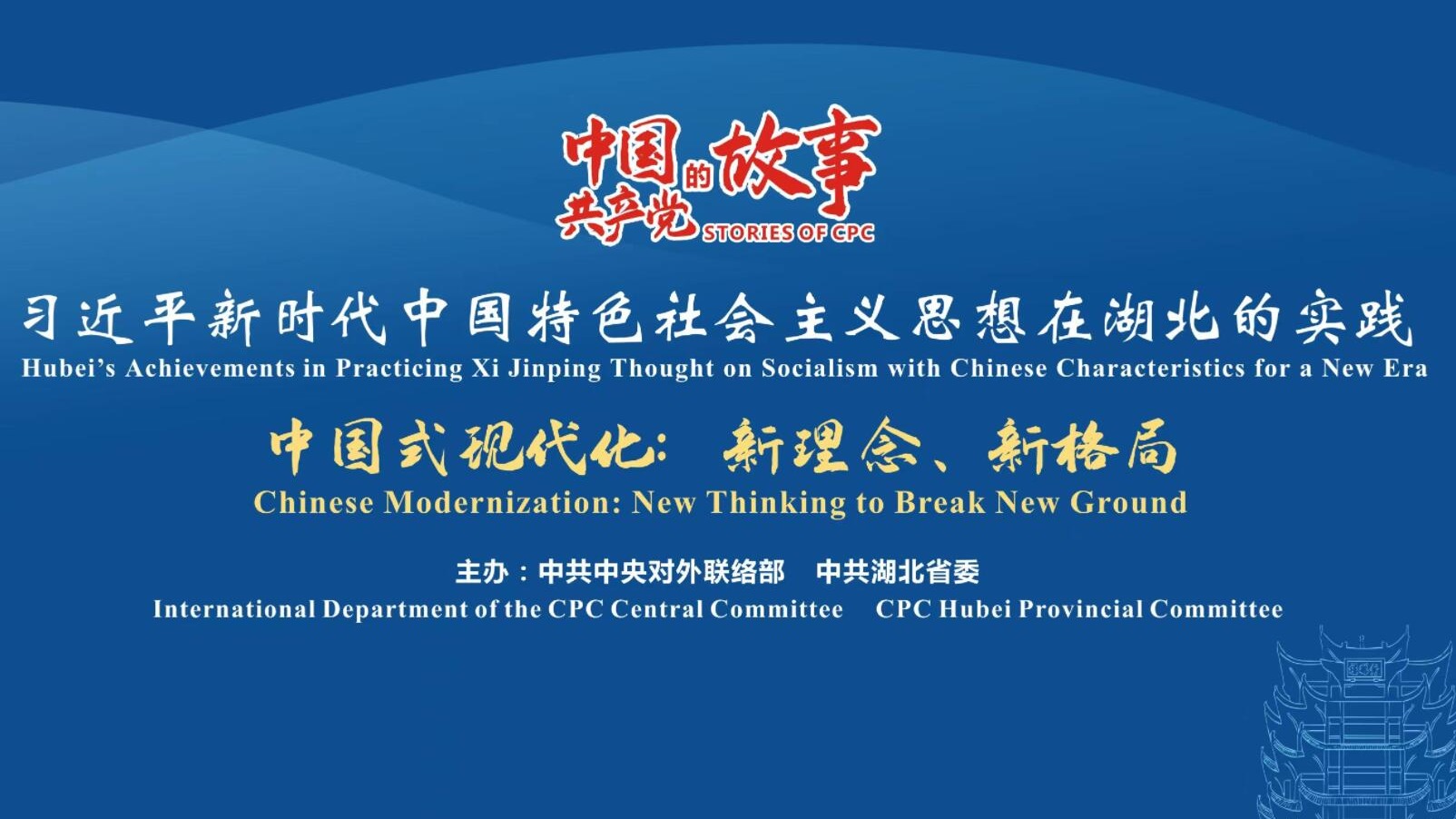 中国共产党的故事
STORIES OF CPC

习近平新时代中国特色社会主义思想在湖北的实践
Hubei's Achievements in Practicing Xi Jinping Thought on Socialism with Chinese Characteristics for a New Era

中国式现代化：新理念、新格局
Chinese Modernization: New Thinking to Break New Ground

主办：中共中央对外联络部　中共湖北省委
International Department of the CPC Central Committee　CPC Hubei Provincial Committee